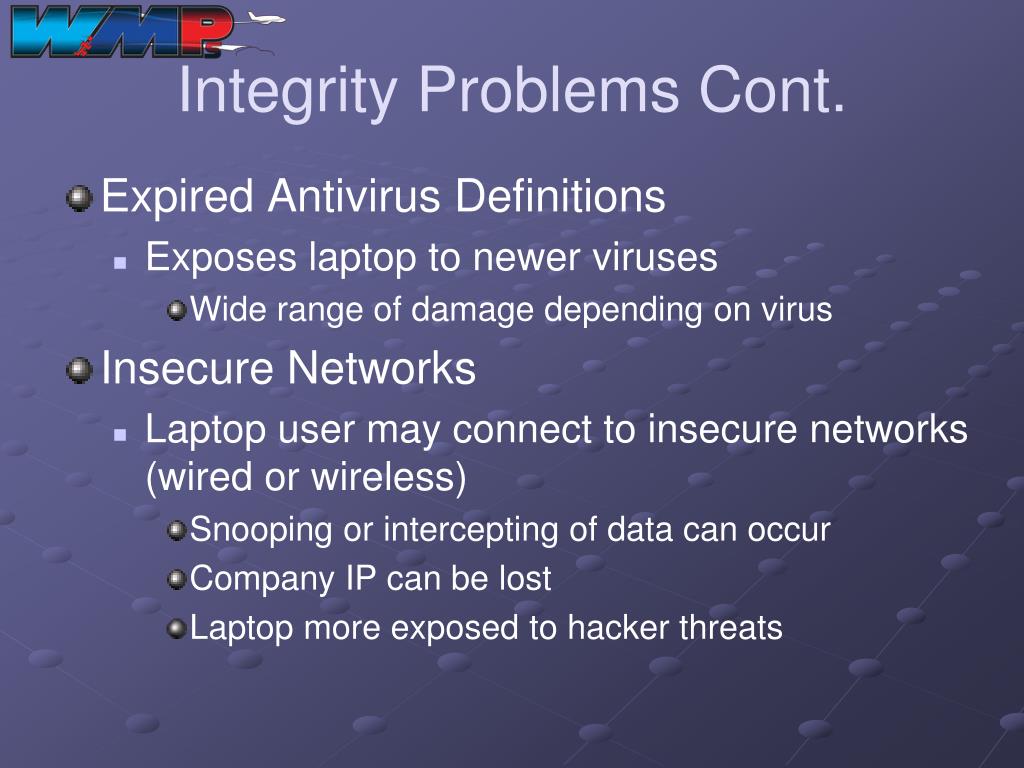 WMP

Integrity Problems Cont.

Expired Antivirus Definitions

Exposes laptop to newer viruses

Wide range of damage depending on virus

Insecure Networks

Laptop user may connect to insecure networks (wired or wireless)

Snooping or intercepting of data can occur

Company IP can be lost

Laptop more exposed to hacker threats